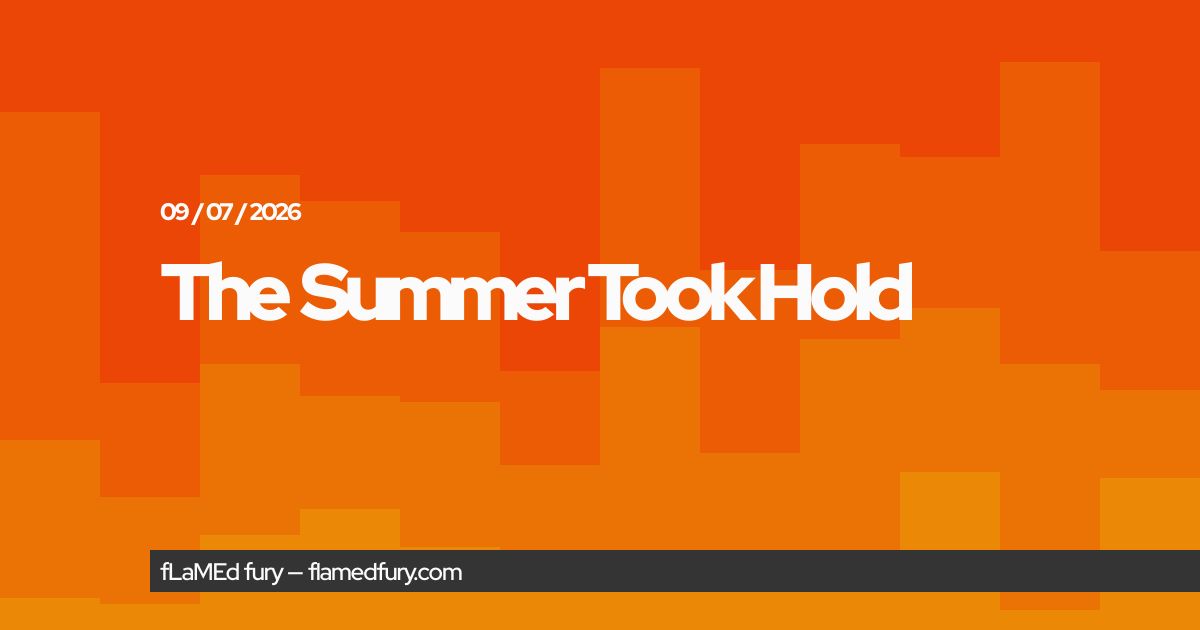 09 / 07 / 2026

The Summer Took Hold

fLaMEd fury — flamedfury.com